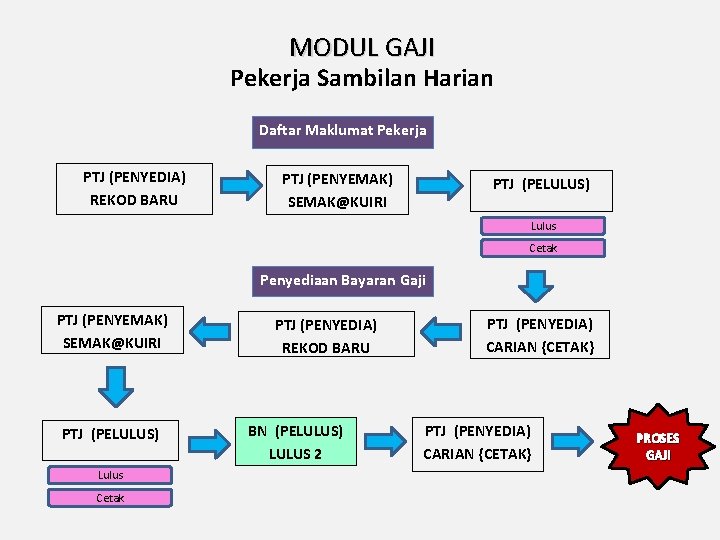 MODUL GAJI
Pekerja Sambilan Harian

Daftar Maklumat Pekerja

PTJ (PENYEDIA)
REKOD BARU

PTJ (PENYEMAK)
SEMAK@KUIRI

PTJ (PELULUS)

Lulus

Cetak

Penyediaan Bayaran Gaji

PTJ (PENYEDIA)
CARIAN {CETAK}

PTJ (PENYEDIA)
REKOD BARU

PTJ (PENYEMAK)
SEMAK@KUIRI

PTJ (PELULUS)

Lulus

Cetak

BN (PELULUS)
LULUS 2

PTJ (PENYEDIA)
CARIAN {CETAK}

PROSES
GAJI